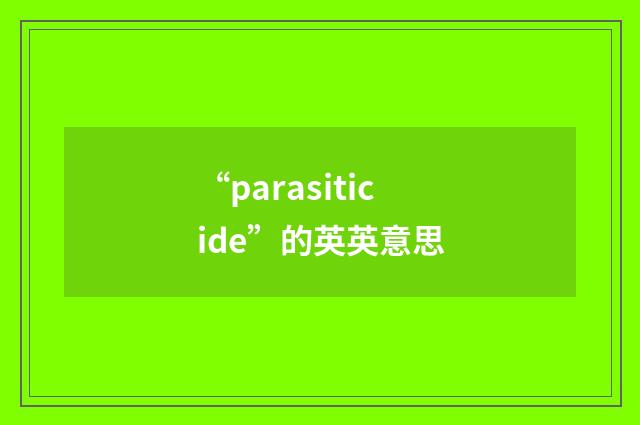 “parasiticide”的英英意思